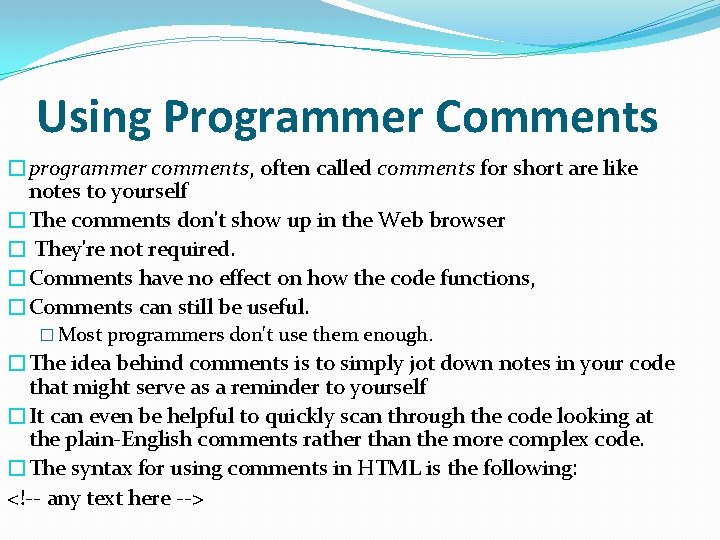 Using Programmer Comments

□ programmer comments, often called comments for short are like notes to yourself
□ The comments don't show up in the Web browser
□ They're not required.
□ Comments have no effect on how the code functions,
□ Comments can still be useful.
□ Most programmers don't use them enough.
□ The idea behind comments is to simply jot down notes in your code that might serve as a reminder to yourself
□ It can even be helpful to quickly scan through the code looking at the plain-English comments rather than the more complex code.
□ The syntax for using comments in HTML is the following:
<!-- any text here -->